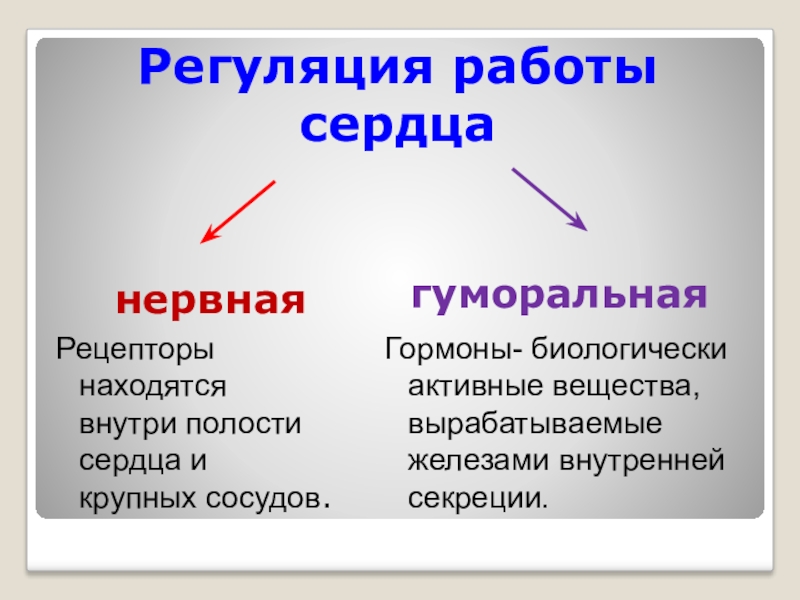 Регуляция работы сердца

нервная

Рецепторы находятся внутри полости сердца и крупных сосудов.

гуморальная

Гормоны- биологически активные вещества, вырабатываемые железами внутренней секреции.